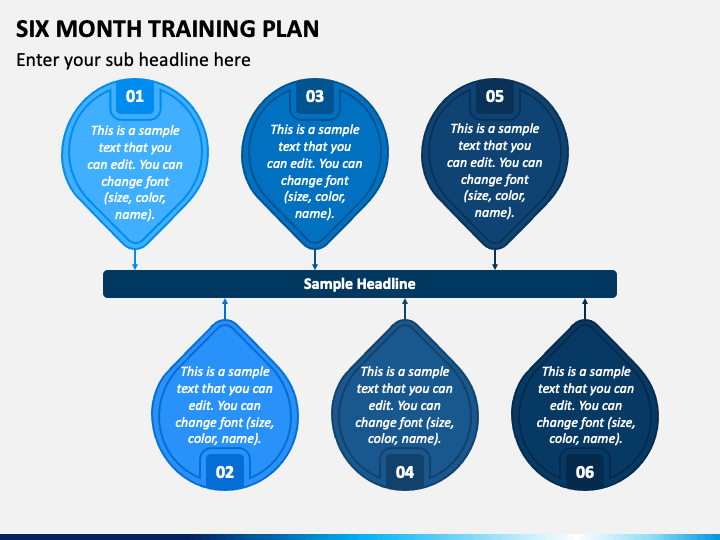 SIX MONTH TRAINING PLAN

Enter your sub headline here

01

This is a sample text that you can edit. You can change font (size, color, name).

03

This is a sample text that you can edit. You can change font (size, color, name).

05

This is a sample text that you can edit. You can change font (size, color, name).

Sample Headline

This is a sample text that you can edit. You can change font (size, color, name).

02

This is a sample text that you can edit. You can change font (size, color, name).

04

This is a sample text that you can edit. You can change font (size, color, name).

06